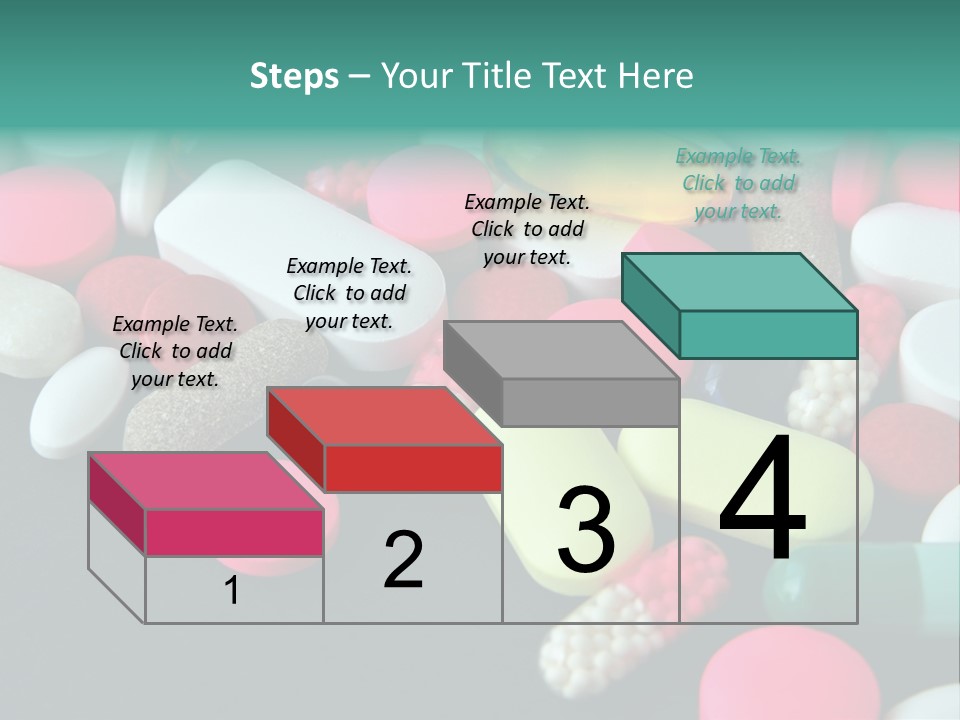 Steps – Your Title Text Here

Example Text. Click to add your text.

Example Text. Click to add your text.

Example Text. Click to add your text.

Example Text. Click to add your text.

1

2

3

4